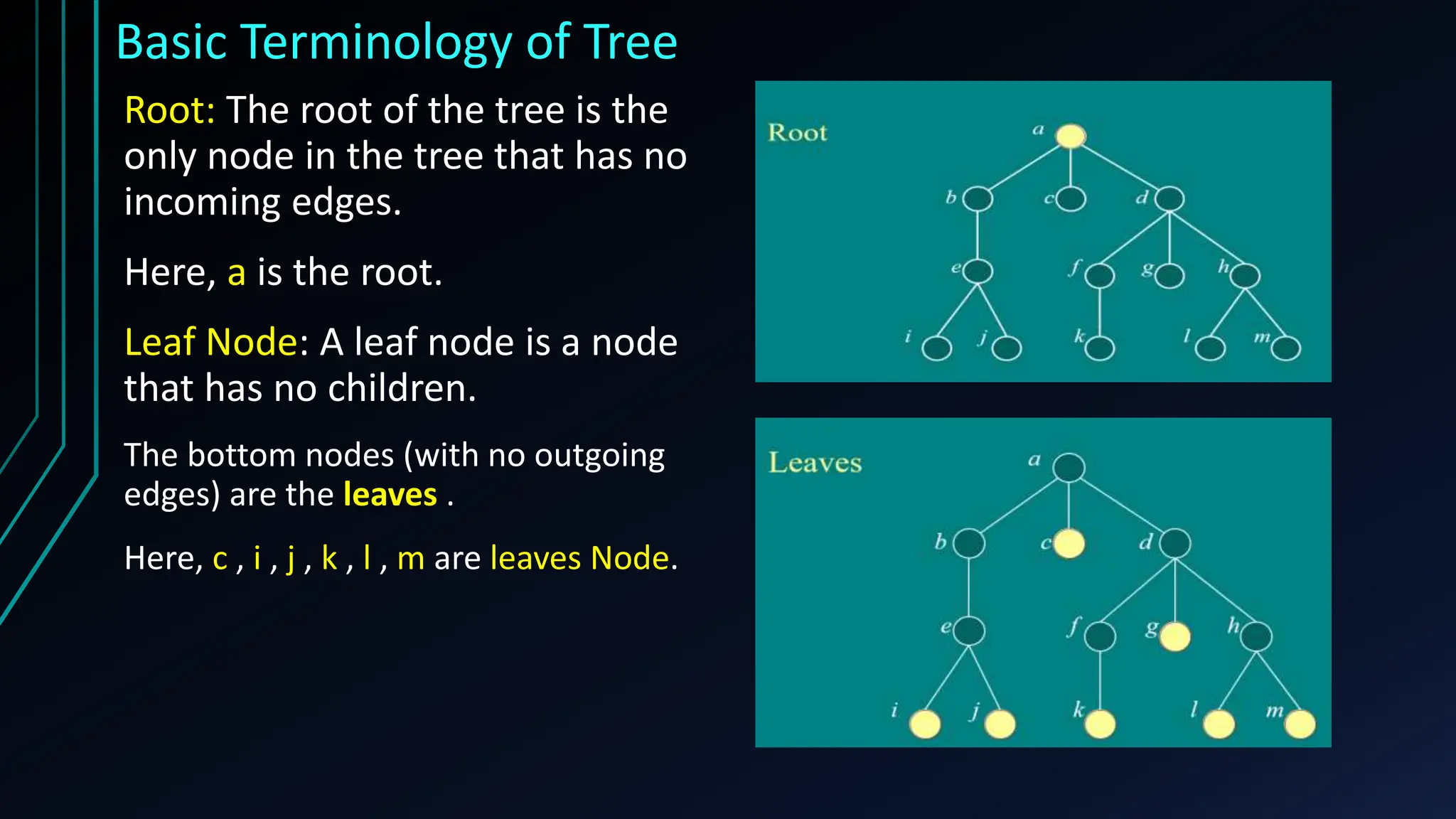 Basic Terminology of Tree

Root: The root of the tree is the only node in the tree that has no incoming edges.

Here, a is the root.

Leaf Node: A leaf node is a node that has no children.

The bottom nodes (with no outgoing edges) are the leaves .

Here, c , i , j , k , l , m are leaves Node.

Root
a
b c d
e f g h
i j k l m

Leaves
a
b c d
e f g h
i j k l m